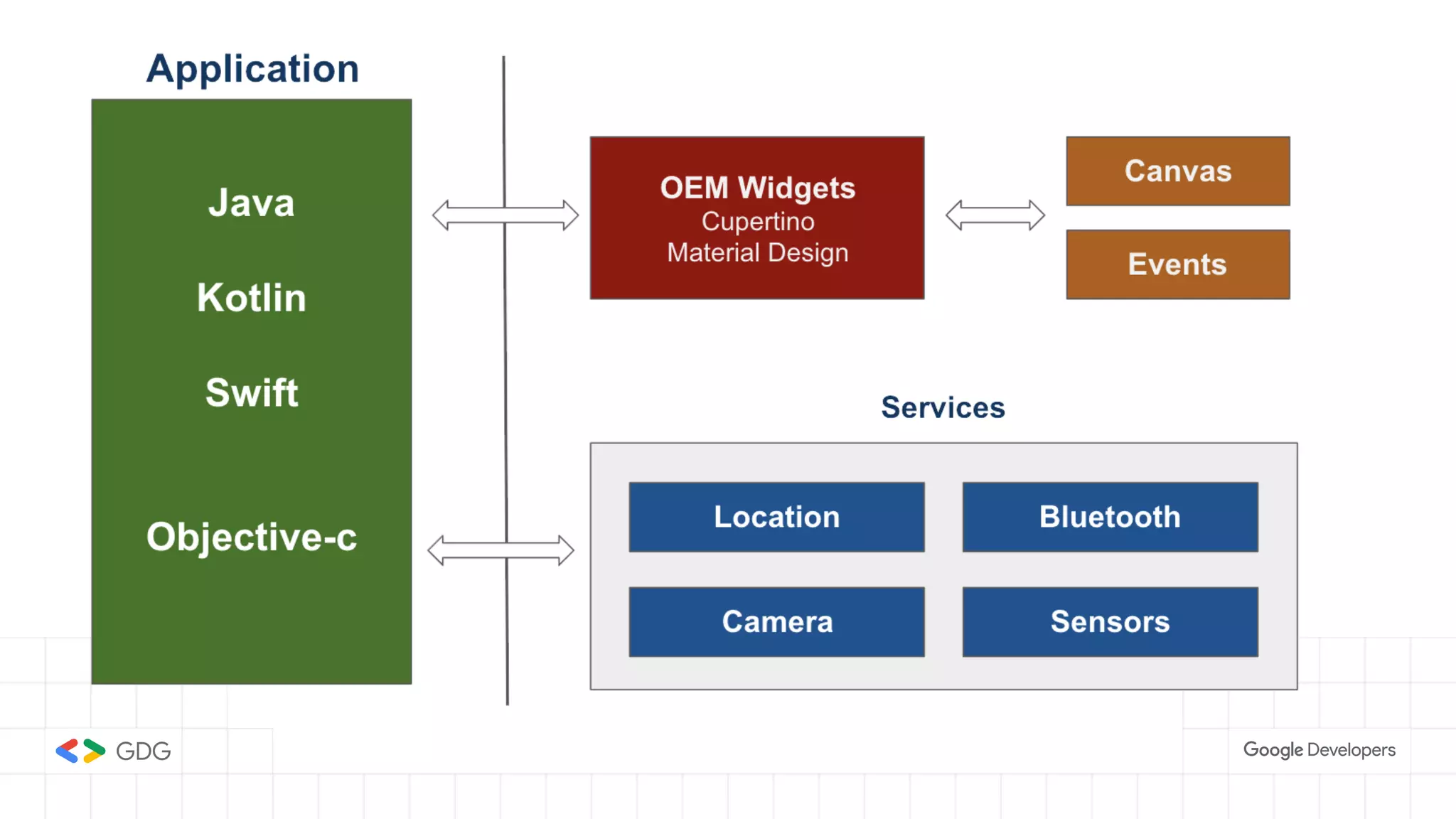 Application

Java

Kotlin

Swift

Objective-c

OEM Widgets
Cupertino
Material Design

Canvas

Events

Services

Location

Bluetooth

Camera

Sensors

GDG

Google Developers